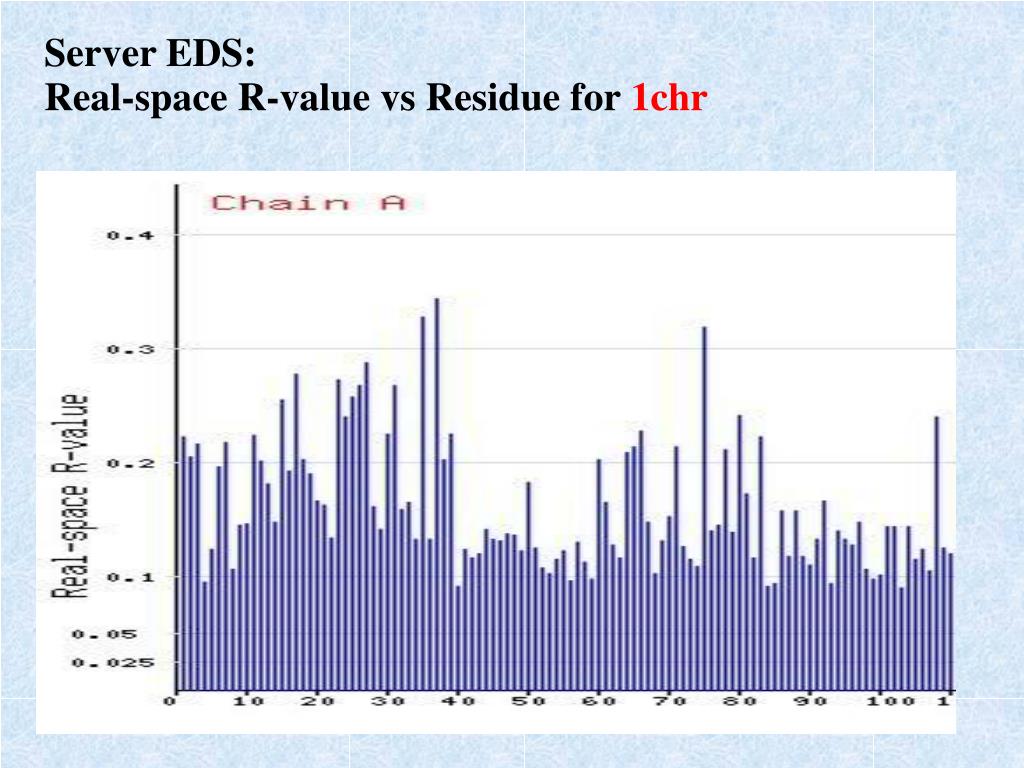 Server EDS:
Real-space R-value vs Residue for 1chr

Chain A

Real-space R-value

0.4
0.3
0.2
0.1
0.05
0.025

0 10 20 30 40 50 60 70 80 90 100 1